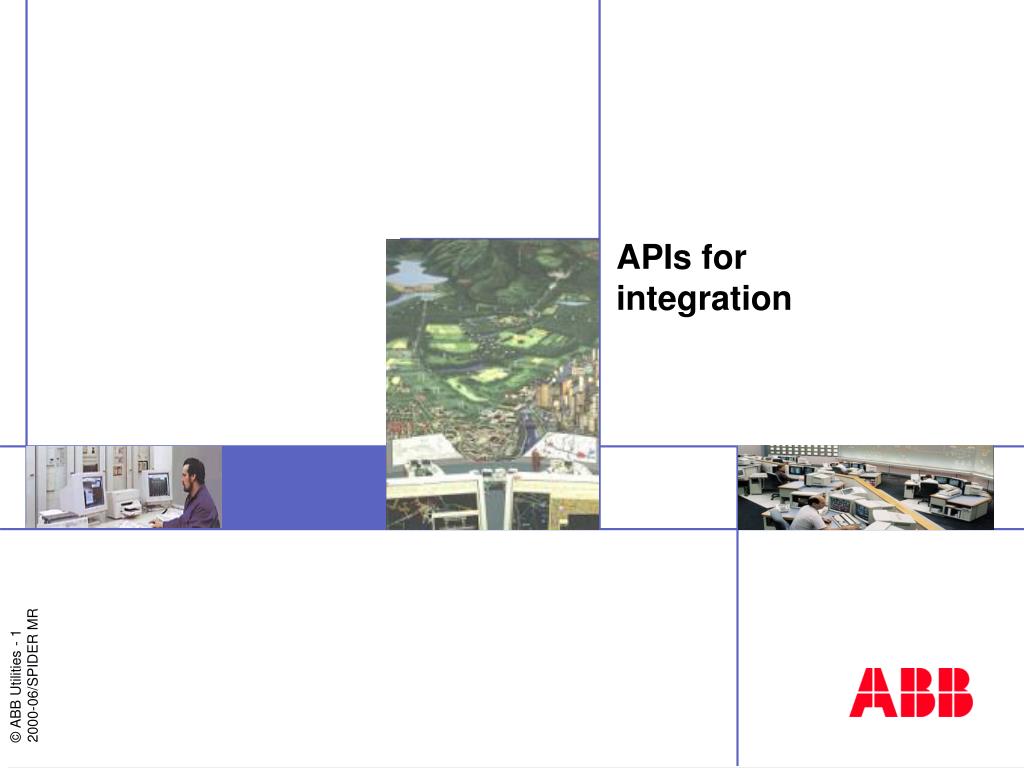 APIs for integration

© ABB Utilities - 1
2000-06/SPIDER MR

ABB